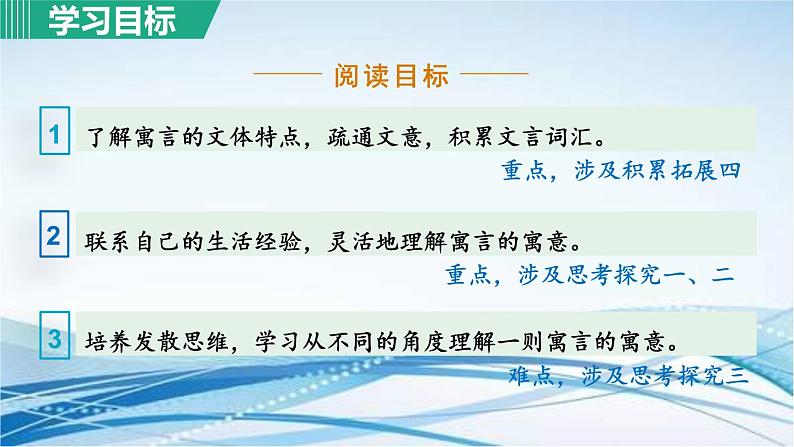 学习目标

阅读目标

1 了解寓言的文体特点，疏通文意，积累文言词汇。

重点，涉及积累拓展四

2 联系自己的生活经验，灵活地理解寓言的寓意。

重点，涉及思考探究一、二

3 培养发散思维，学习从不同的角度理解一则寓言的寓意。

难点，涉及思考探究三